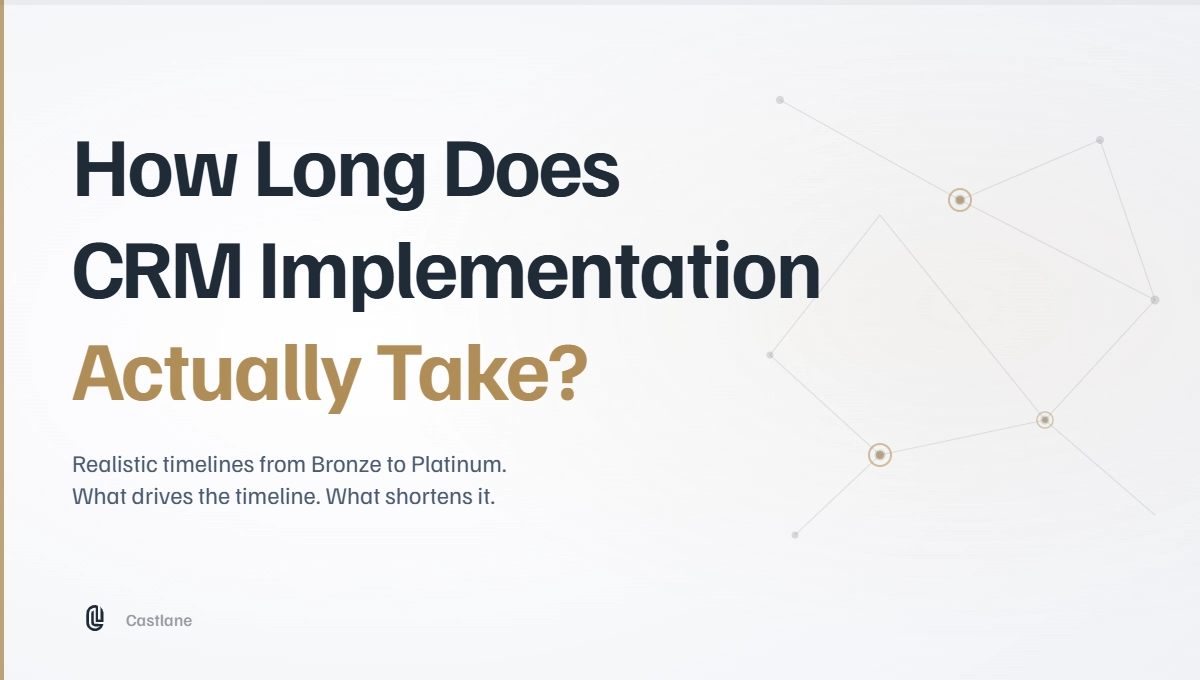 How Long Does CRM Implementation Actually Take?

Realistic timelines from Bronze to Platinum.
What drives the timeline. What shortens it.

Castlane